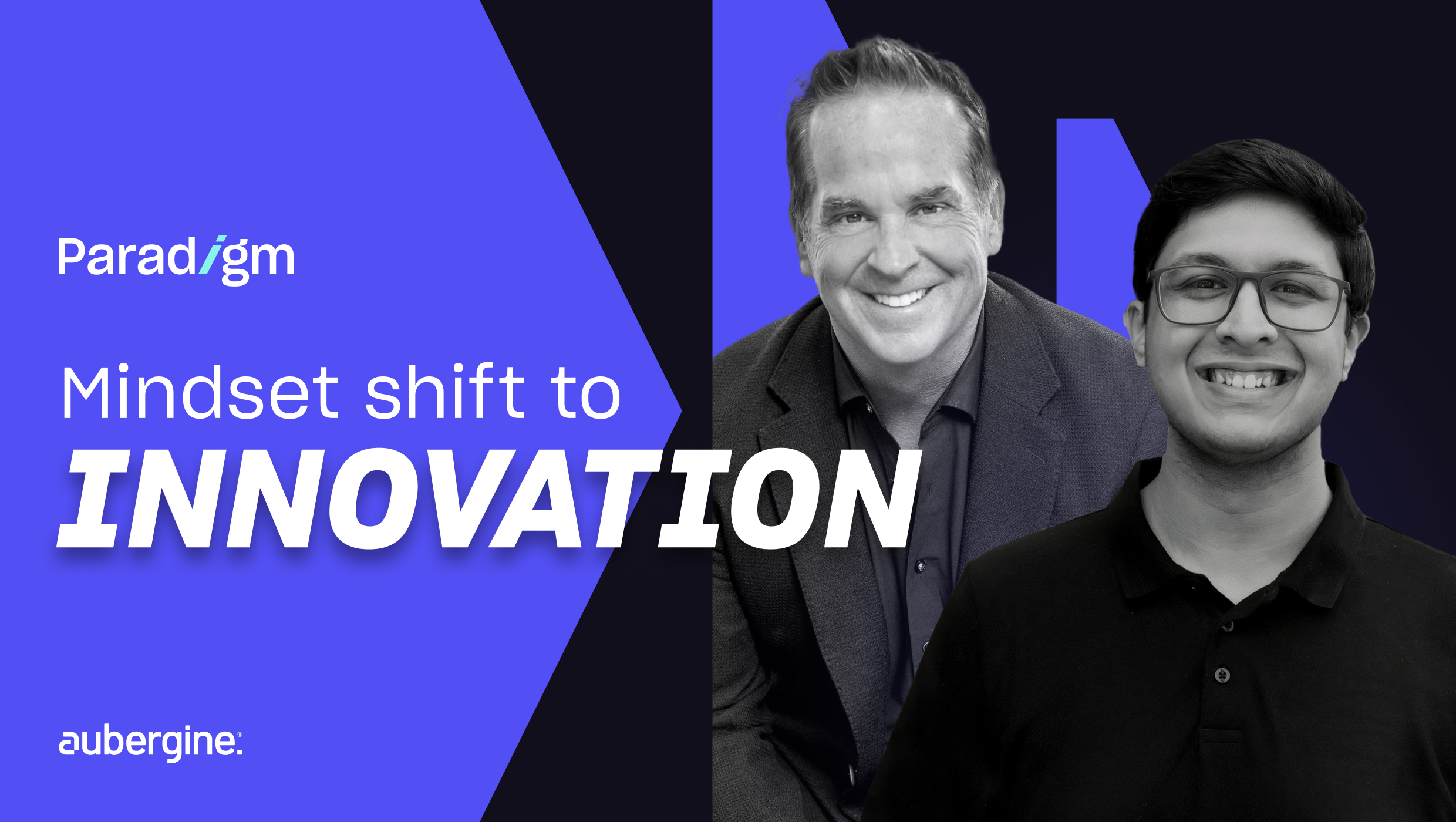 Paradigm

Mindset shift to
INNOVATION

aubergine.